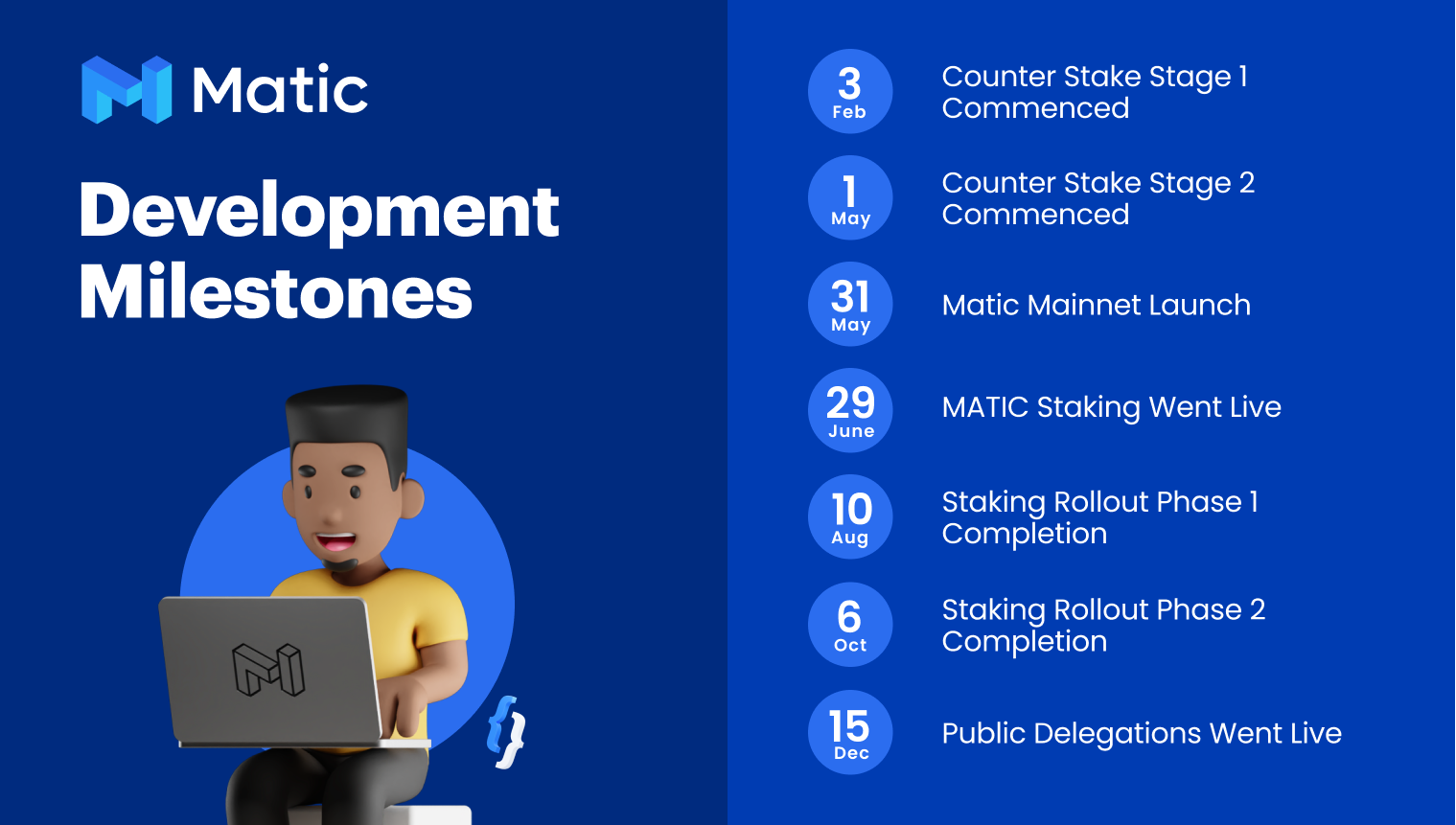 Matic

Development Milestones

3 Feb
Counter Stake Stage 1 Commenced

1 May
Counter Stake Stage 2 Commenced

31 May
Matic Mainnet Launch

29 June
MATIC Staking Went Live

10 Aug
Staking Rollout Phase 1 Completion

6 Oct
Staking Rollout Phase 2 Completion

15 Dec
Public Delegations Went Live